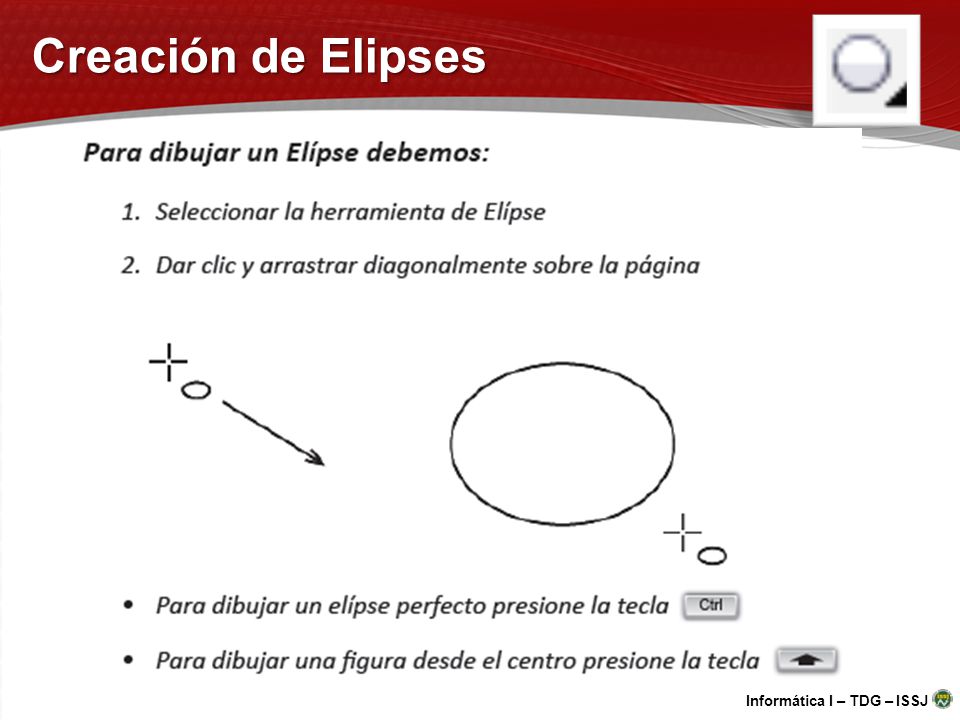 Creación de Elipses

Para dibujar un Elípse debemos:

1. Seleccionar la herramienta de Elípse

2. Dar clic y arrastrar diagonalmente sobre la página

• Para dibujar un elípse perfecto presione la tecla Ctrl

• Para dibujar una figura desde el centro presione la tecla

Informática I – TDG – ISSJ